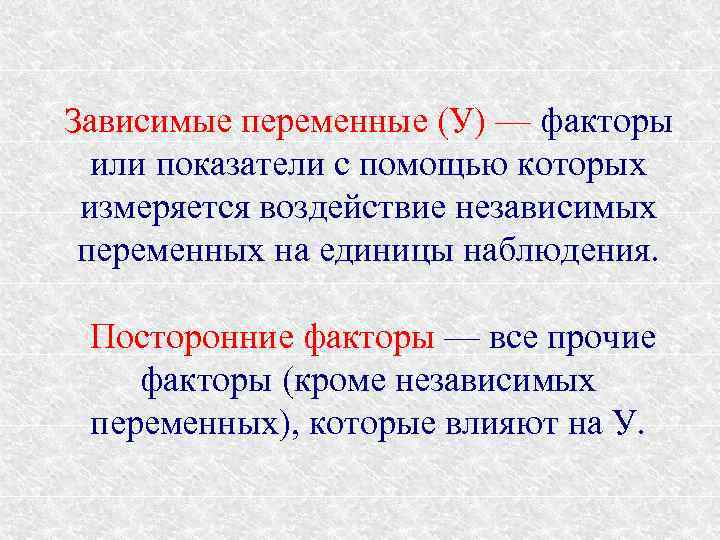 Зависимые переменные (У) — факторы или показатели с помощью которых измеряется воздействие независимых переменных на единицы наблюдения.

Посторонние факторы — все прочие факторы (кроме независимых переменных), которые влияют на У.